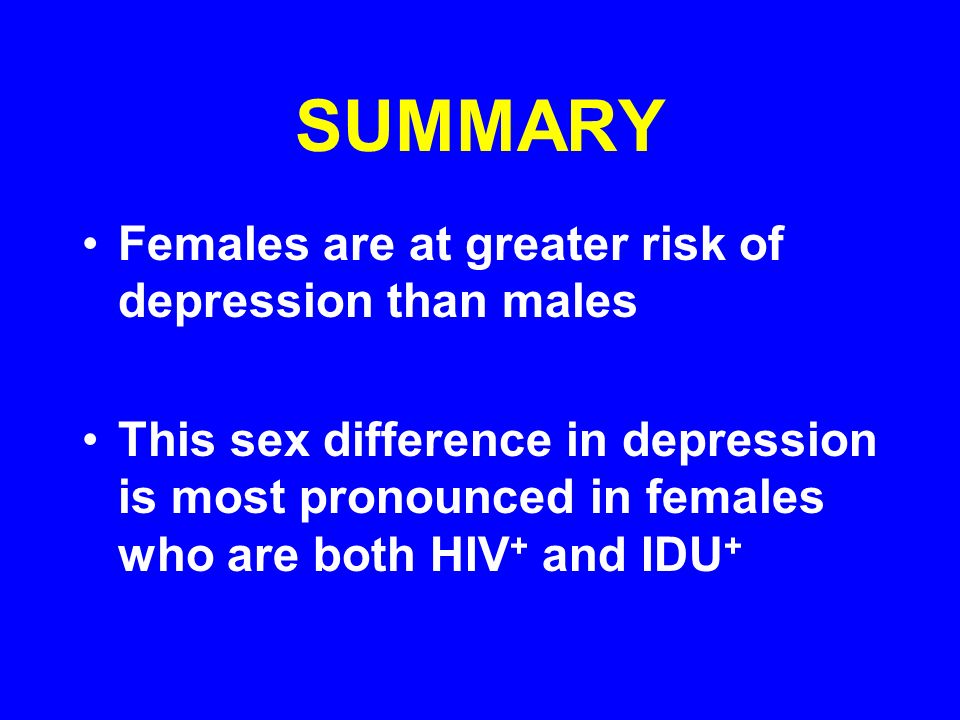 SUMMARY

• Females are at greater risk of depression than males

• This sex difference in depression is most pronounced in females who are both HIV$^+$ and IDU$^+$